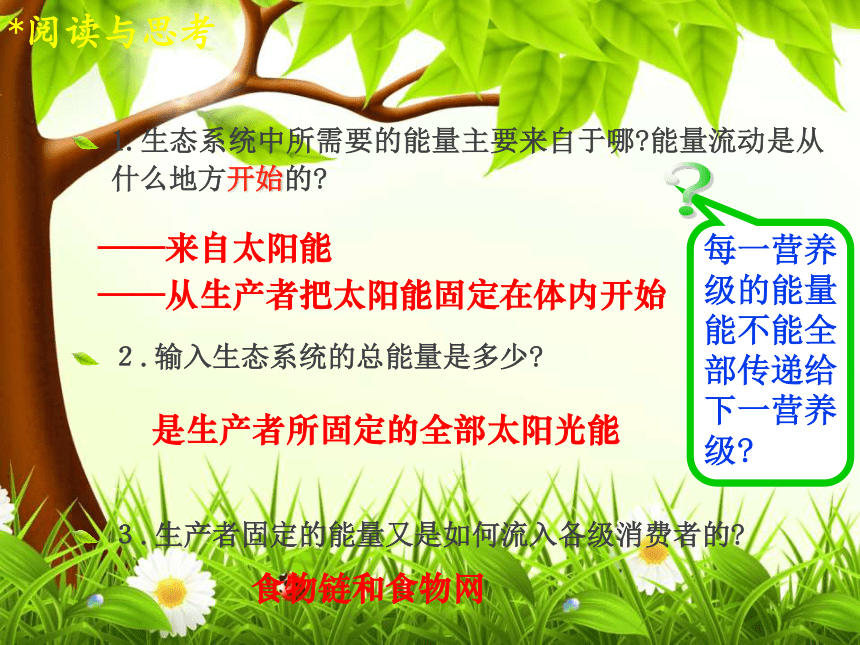 *阅读与思考

1.生态系统中所需要的能量主要来自于哪?能量流动是从什么地方开始的?

——来自太阳能
——从生产者把太阳能固定在体内开始

2.输入生态系统的总能量是多少?

是生产者所固定的全部太阳光能

3.生产者固定的能量又是如何流入各级消费者的?

食物链和食物网

?

每一营养级的能量能不能全部传递给下一营养级?